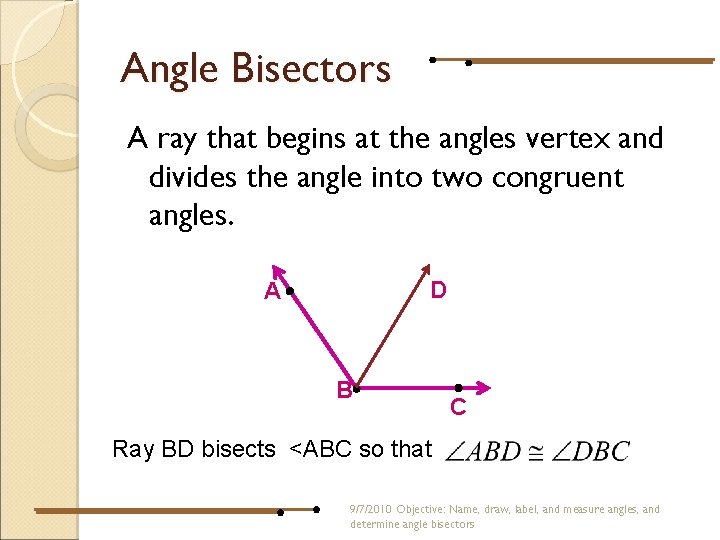 Angle Bisectors

A ray that begins at the angles vertex and divides the angle into two congruent angles.

A

D

B

C

Ray BD bisects <ABC so that $\angle ABD \cong \angle DBC$

9/7/2010 Objective: Name, draw, label, and measure angles, and determine angle bisectors